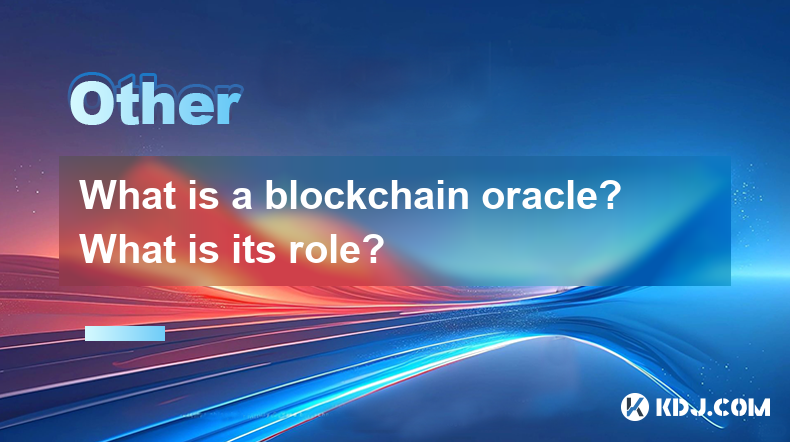 Other

What is a blockchain oracle? What is its role?

KDJ.COM